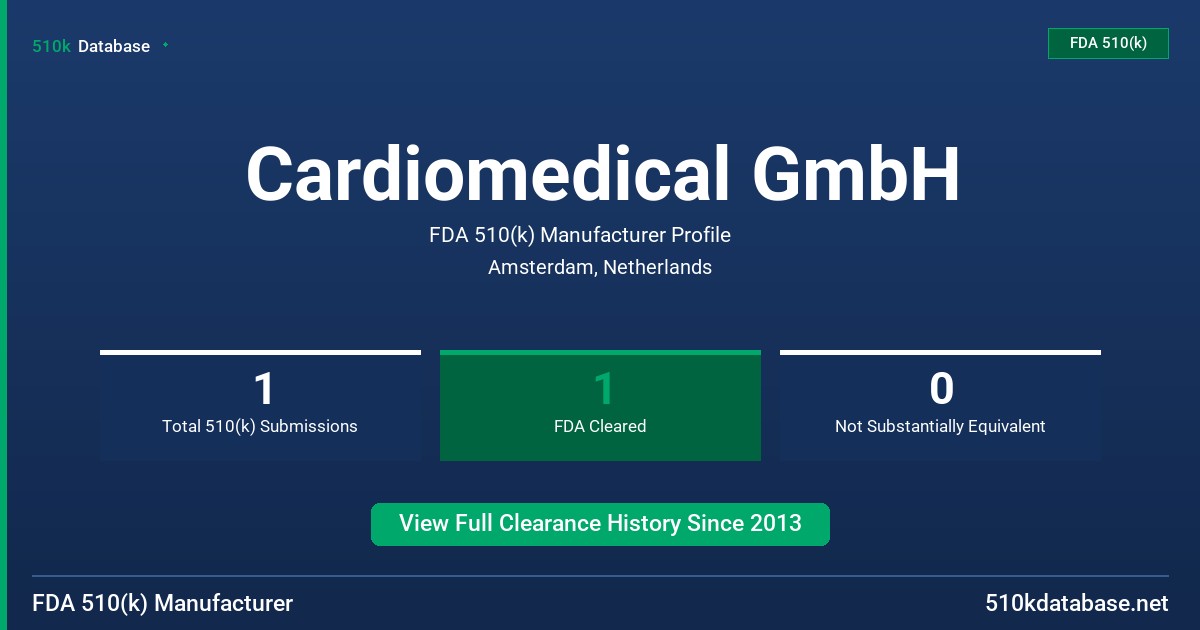 510k Database

FDA 510(k)

Cardiomedical GmbH

FDA 510(k) Manufacturer Profile

Amsterdam, Netherlands

1
Total 510(k) Submissions

1
FDA Cleared

0
Not Substantially Equivalent

View Full Clearance History Since 2013

FDA 510(k) Manufacturer

510kdatabase.net